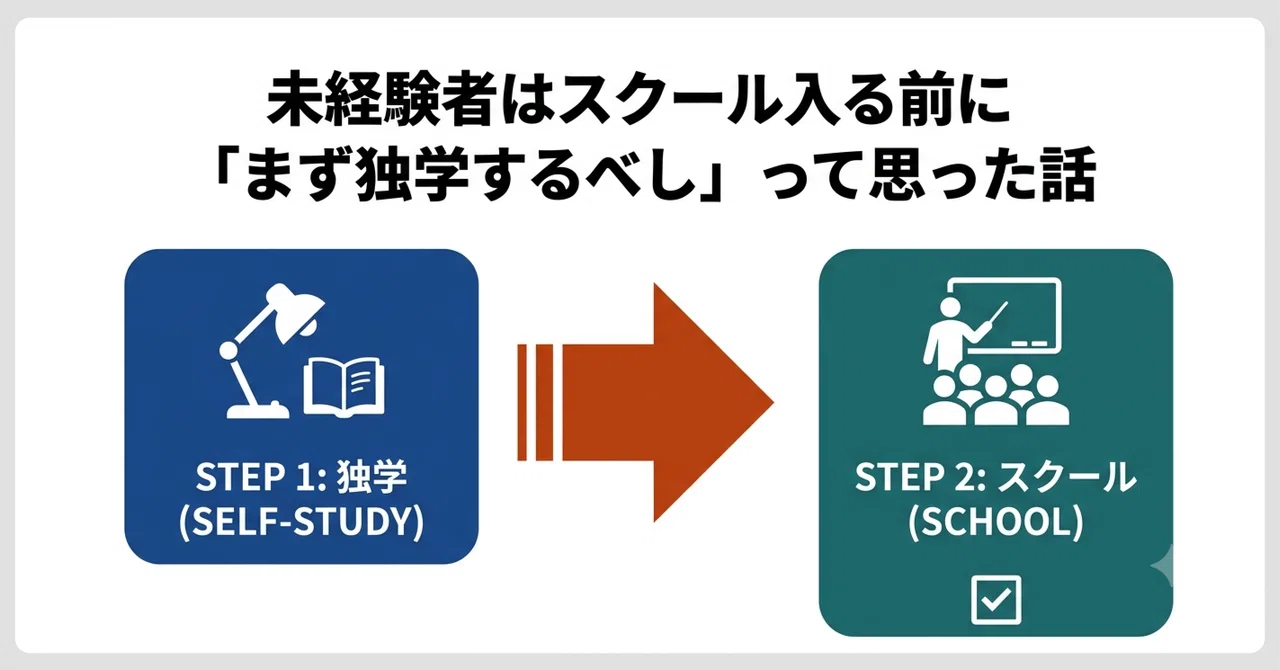 未経験者はスクール入る前に
「まず独学するべし」って思った話

STEP 1: 独学
(SELF-STUDY)

STEP 2: スクール
(SCHOOL)